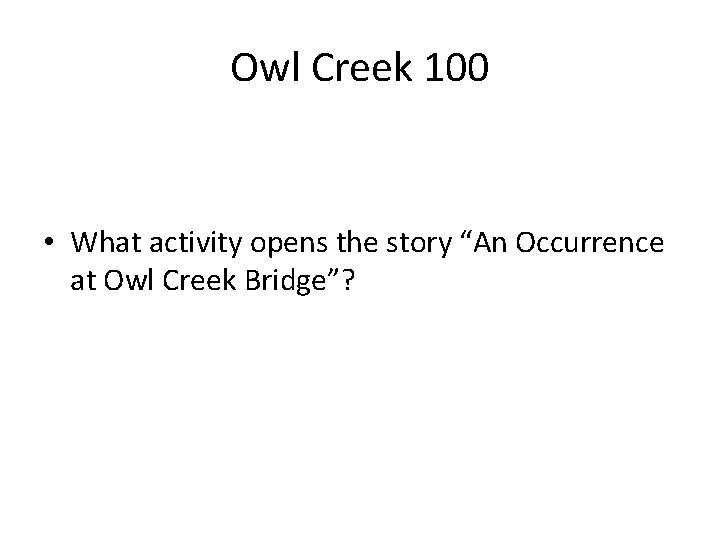 Owl Creek 100

• What activity opens the story “An Occurrence at Owl Creek Bridge”?